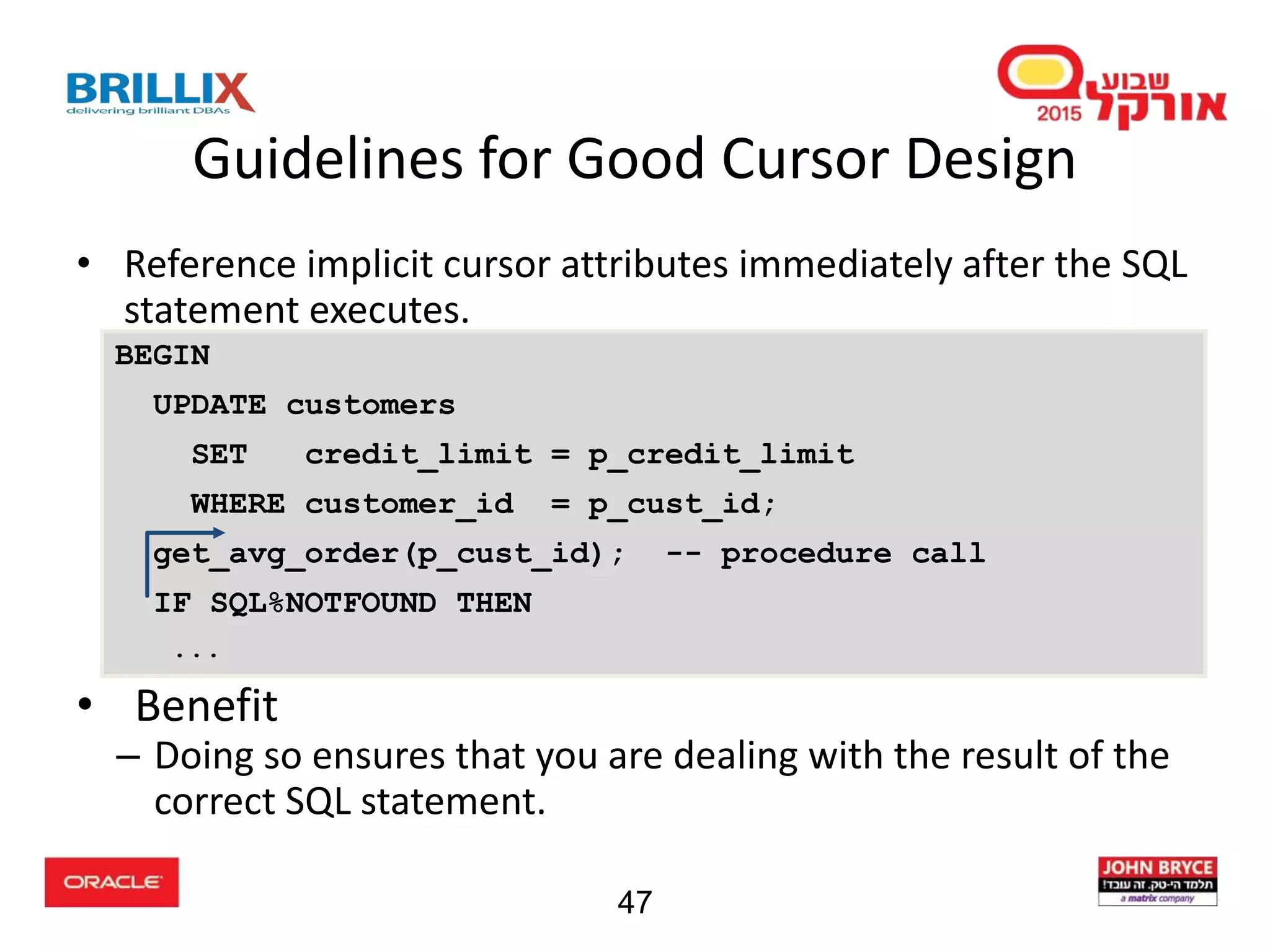 BRILLIX
delivering brilliant DBAs

שבוע אורקל
2015

Guidelines for Good Cursor Design

• Reference implicit cursor attributes immediately after the SQL statement executes.

BEGIN
  UPDATE customers
    SET   credit_limit = p_credit_limit
    WHERE customer_id  = p_cust_id;
  get_avg_order(p_cust_id);  -- procedure call
  IF SQL%NOTFOUND THEN
   ...

• Benefit
– Doing so ensures that you are dealing with the result of the correct SQL statement.

ORACLE

47

JOHN BRYCE
תלמד הי-טק. זה עובד!
a matrix company